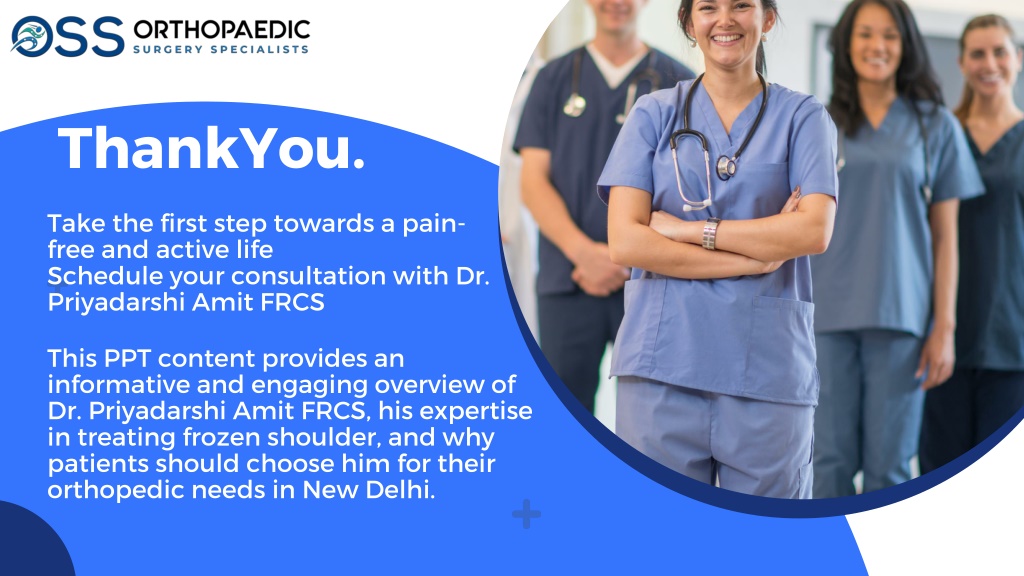 OSS ORTHOPAEDIC SURGERY SPECIALISTS

ThankYou.

Take the first step towards a pain-free and active life
Schedule your consultation with Dr. Priyadarshi Amit FRCS

This PPT content provides an informative and engaging overview of Dr. Priyadarshi Amit FRCS, his expertise in treating frozen shoulder, and why patients should choose him for their orthopedic needs in New Delhi.